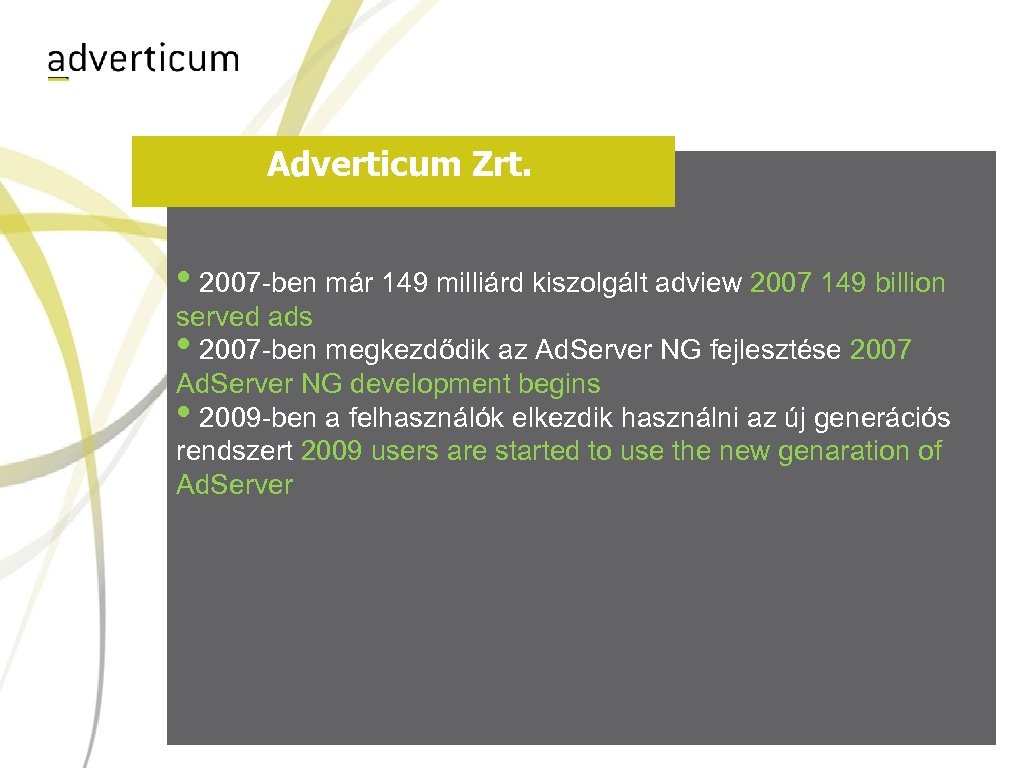 adverticum

Adverticum Zrt.

• 2007-ben már 149 milliárd kiszolgált adview 2007 149 billion served ads
• 2007-ben megkezdődik az Ad.Server NG fejlesztése 2007 Ad.Server NG development begins
• 2009-ben a felhasználók elkezdik használni az új generációs rendszert 2009 users are started to use the new genaration of Ad.Server